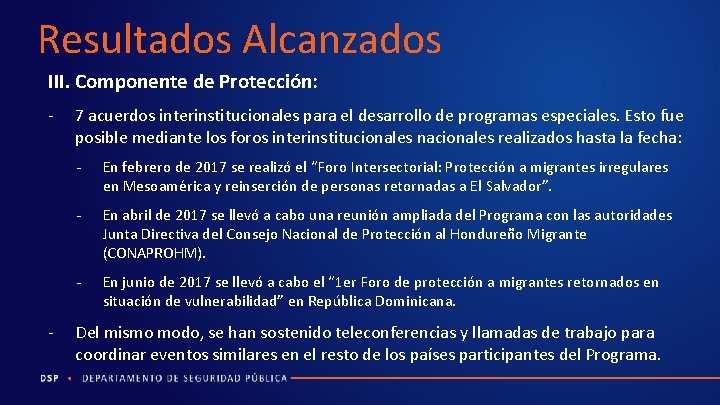 Resultados Alcanzados

III. Componente de Protección:

- 7 acuerdos interinstitucionales para el desarrollo de programas especiales. Esto fue posible mediante los foros interinstitucionales nacionales realizados hasta la fecha:

- En febrero de 2017 se realizó el "Foro Intersectorial: Protección a migrantes irregulares en Mesoamérica y reinserción de personas retornadas a El Salvador".

- En abril de 2017 se llevó a cabo una reunión ampliada del Programa con las autoridades Junta Directiva del Consejo Nacional de Protección al Hondureño Migrante (CONAPROHM).

- En junio de 2017 se llevó a cabo el "1er Foro de protección a migrantes retornados en situación de vulnerabilidad" en República Dominicana.

- Del mismo modo, se han sostenido teleconferencias y llamadas de trabajo para coordinar eventos similares en el resto de los países participantes del Programa.

DSP • DEPARTAMENTO DE SEGURIDAD PÚBLICA